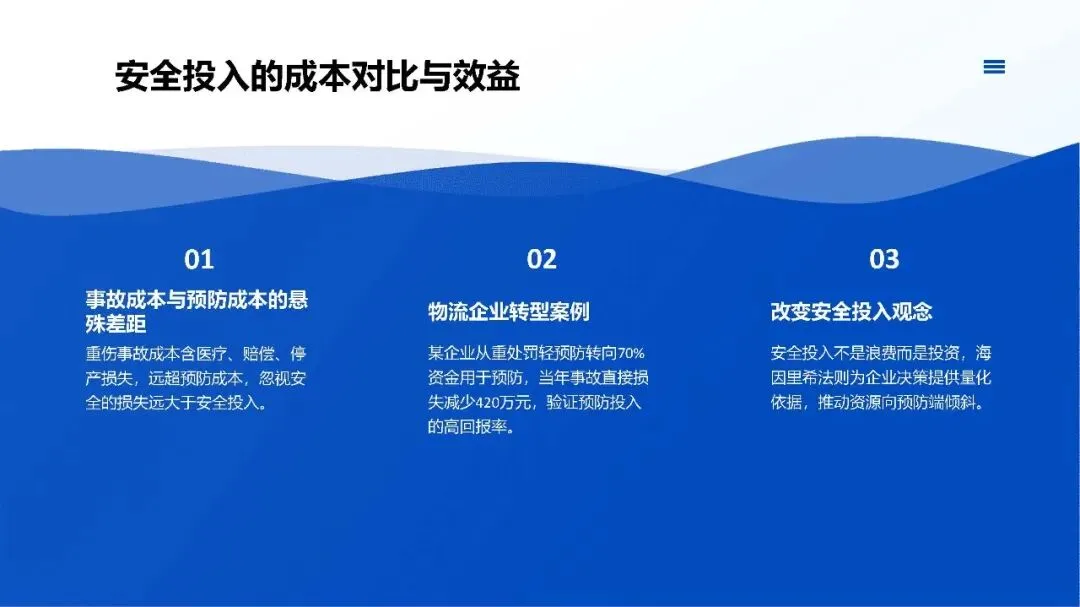 安全投入的成本对比与效益

01

事故成本与预防成本的悬殊差距

重伤事故成本含医疗、赔偿、停产损失，远超预防成本，忽视安全的损失远大于安全投入。

02

物流企业转型案例

某企业从重处罚轻预防转向70%资金用于预防，当年事故直接损失减少420万元，验证预防投入的高回报率。

03

改变安全投入观念

安全投入不是浪费而是投资，海因里希法则为企业决策提供量化依据，推动资源向预防端倾斜。